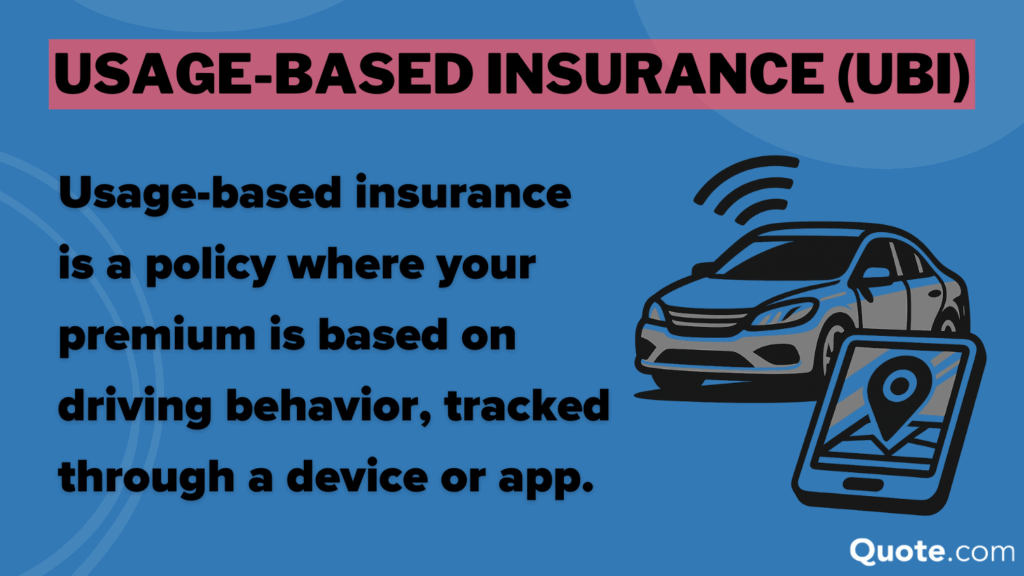 USAGE-BASED INSURANCE (UBI)

Usage-based insurance is a policy where your premium is based on driving behavior, tracked through a device or app.

Quote.com